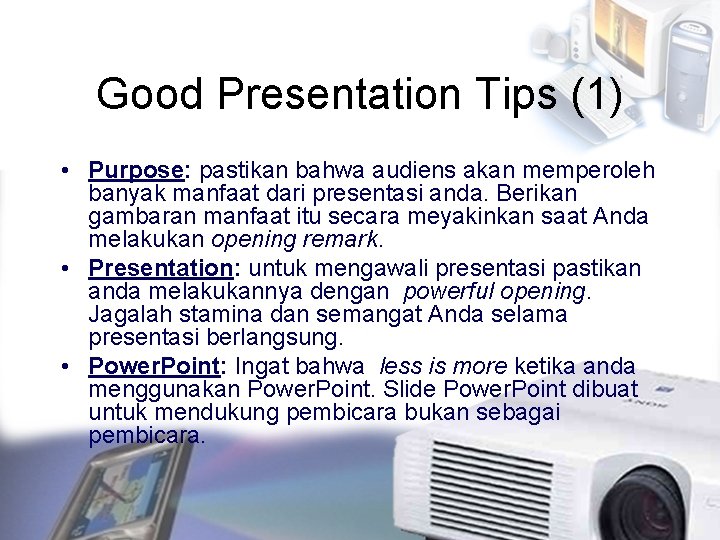 Good Presentation Tips (1)

• Purpose: pastikan bahwa audiens akan memperoleh banyak manfaat dari presentasi anda. Berikan gambaran manfaat itu secara meyakinkan saat Anda melakukan opening remark.

• Presentation: untuk mengawali presentasi pastikan anda melakukannya dengan powerful opening. Jagalah stamina dan semangat Anda selama presentasi berlangsung.

• PowerPoint: Ingat bahwa less is more ketika anda menggunakan PowerPoint. Slide PowerPoint dibuat untuk mendukung pembicara bukan sebagai pembicara.